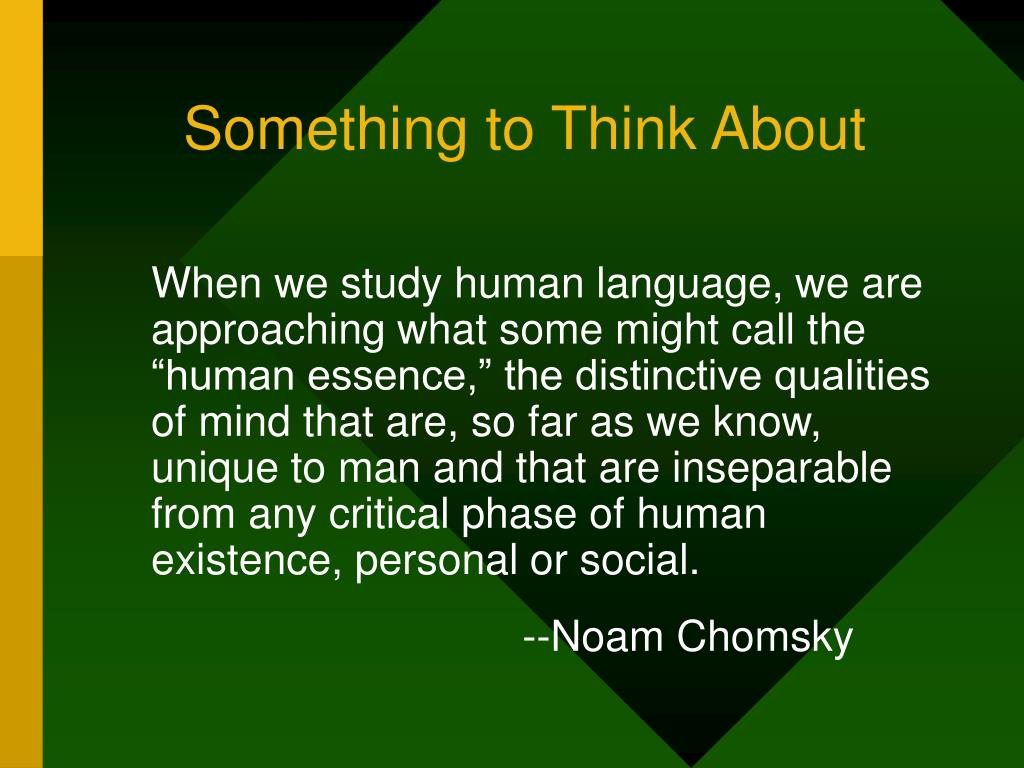 Something to Think About

When we study human language, we are approaching what some might call the “human essence,” the distinctive qualities of mind that are, so far as we know, unique to man and that are inseparable from any critical phase of human existence, personal or social.

--Noam Chomsky